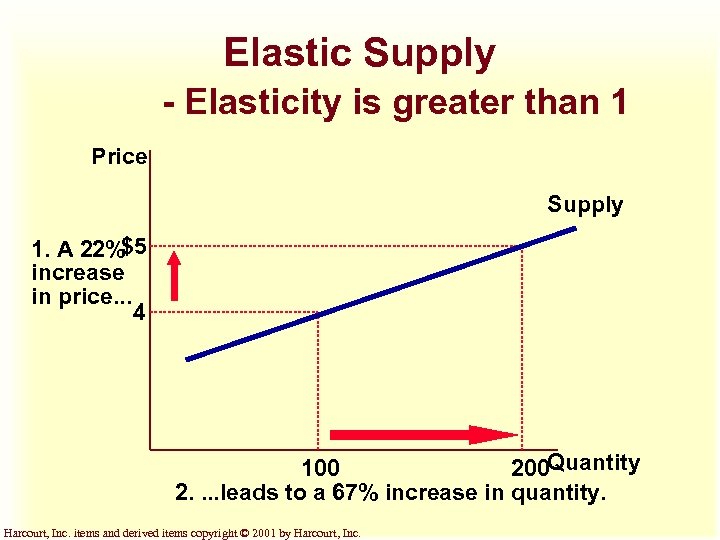 Elastic Supply
- Elasticity is greater than 1

Price

Supply

1. A 22% increase in price...

$5

4

100

200

Quantity

2. ...leads to a 67% increase in quantity.

Harcourt, Inc. items and derived items copyright © 2001 by Harcourt, Inc.